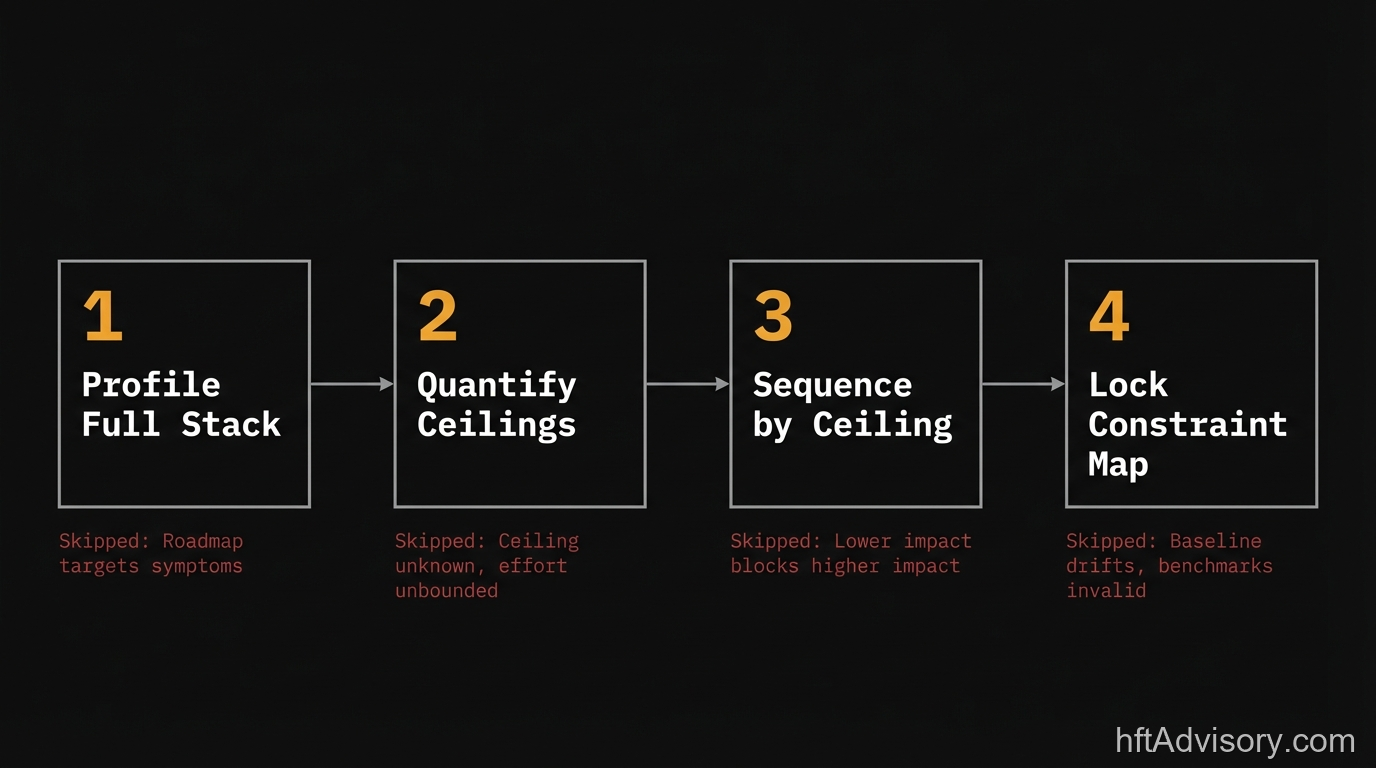 1
Profile Full Stack

Skipped: Roadmap targets symptoms

2
Quantify Ceilings

Skipped: Ceiling unknown, effort unbounded

3
Sequence by Ceiling

Skipped: Lower impact blocks higher impact

4
Lock Constraint Map

Skipped: Baseline drifts, benchmarks invalid

hftAdvisory.com